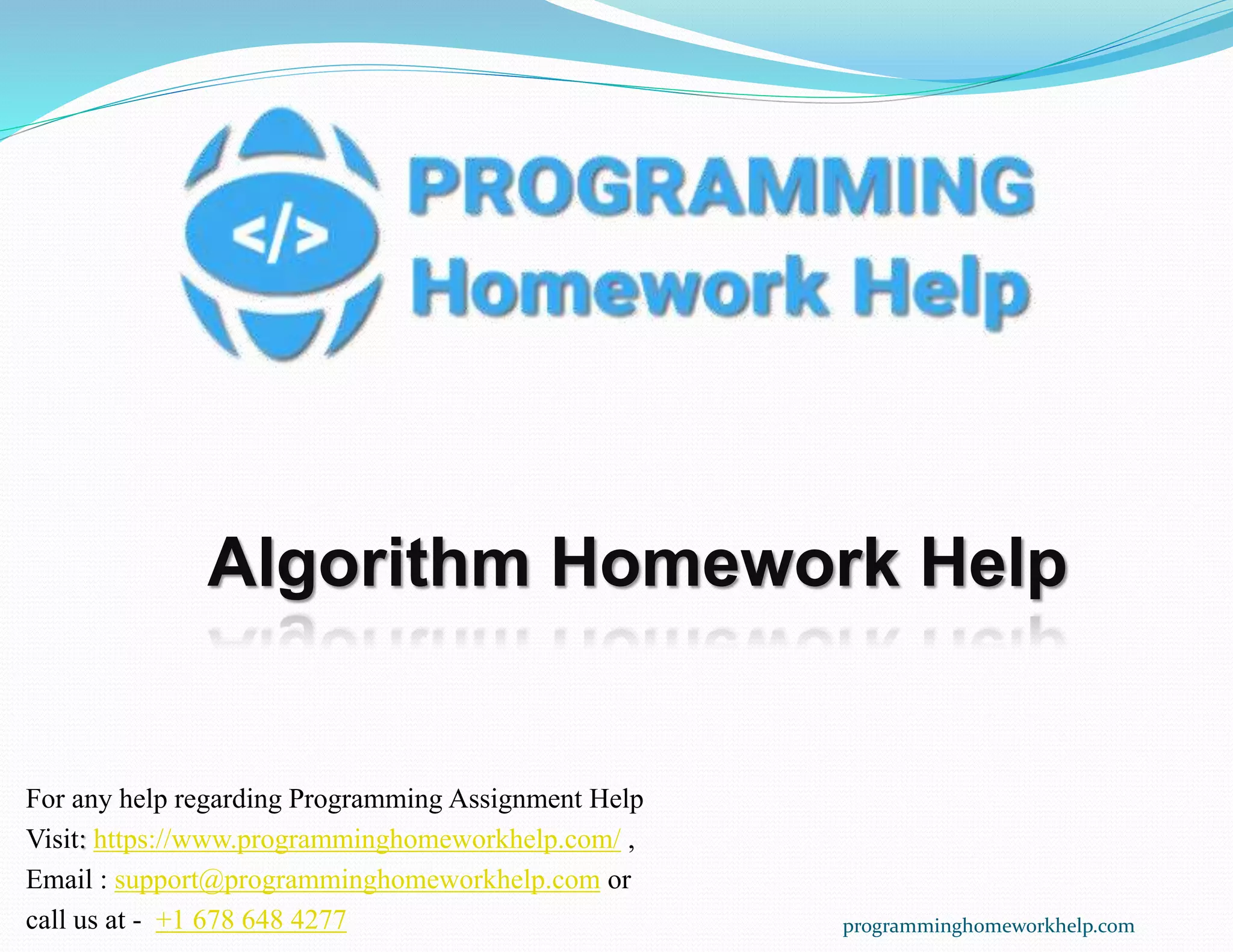 </>

PROGRAMMING
Homework Help

Algorithm Homework Help

For any help regarding Programming Assignment Help
Visit: https://www.programminghomeworkhelp.com/ ,
Email : support@programminghomeworkhelp.com or
call us at - +1 678 648 4277

programminghomeworkhelp.com